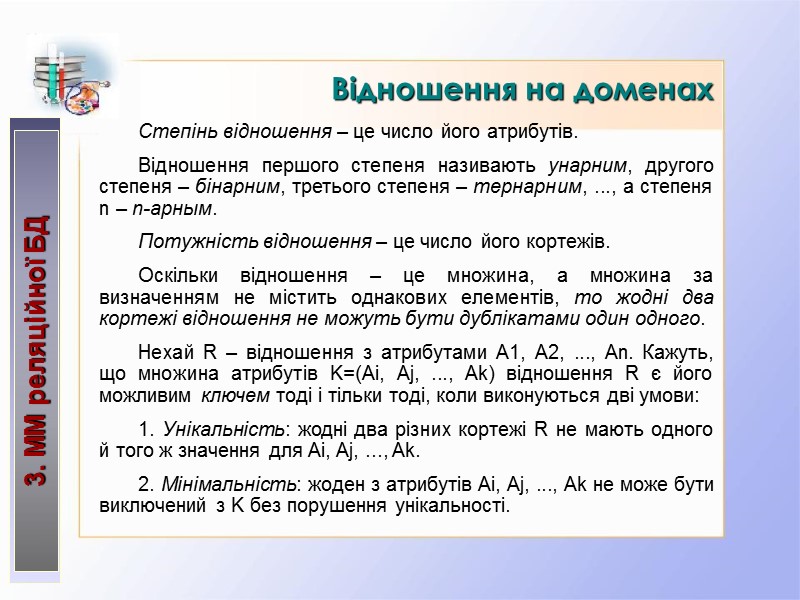 3. ММ реляційної БД

Відношення на доменах

Степінь відношення – це число його атрибутів.

Відношення першого степеня називають унарним, другого степеня – бінарним, третього степеня – тернарним, ..., а степеня n – n-арным.

Потужність відношення – це число його кортежів.

Оскільки відношення – це множина, а множина за визначенням не містить однакових елементів, то жодні два кортежі відношення не можуть бути дублікатами один одного.

Нехай R – відношення з атрибутами A1, A2, ..., An. Кажуть, що множина атрибутів K=(Ai, Aj, ..., Ak) відношення R є його можливим ключем тоді і тільки тоді, коли виконуються дві умови:

1. Унікальність: жодні два різних кортежі R не мають одного й того ж значення для Ai, Aj, …, Ak.

2. Мінімальність: жоден з атрибутів Ai, Aj, ..., Ak не може бути виключений з K без порушення унікальності.